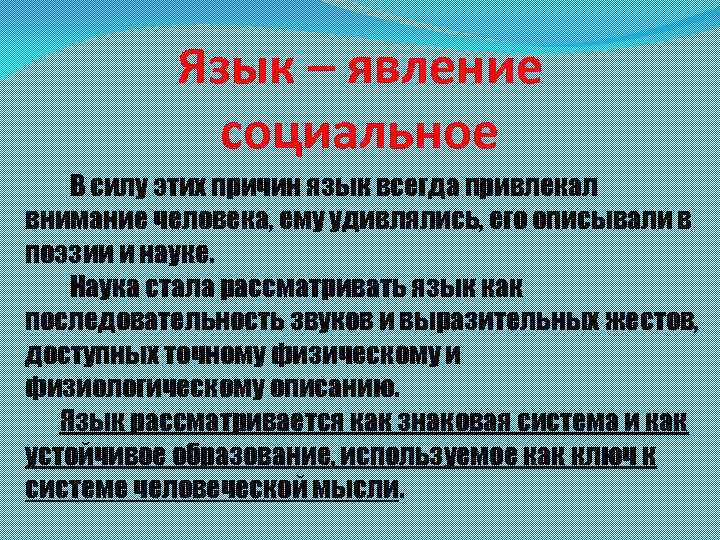 Язык – явление социальное

В силу этих причин язык всегда привлекал внимание человека, ему удивлялись, его описывали в поэзии и науке.

Наука стала рассматривать язык как последовательность звуков и выразительных жестов, доступных точному физическому и физиологическому описанию.

Язык рассматривается как знаковая система и как устойчивое образование, используемое как ключ к системе человеческой мысли.